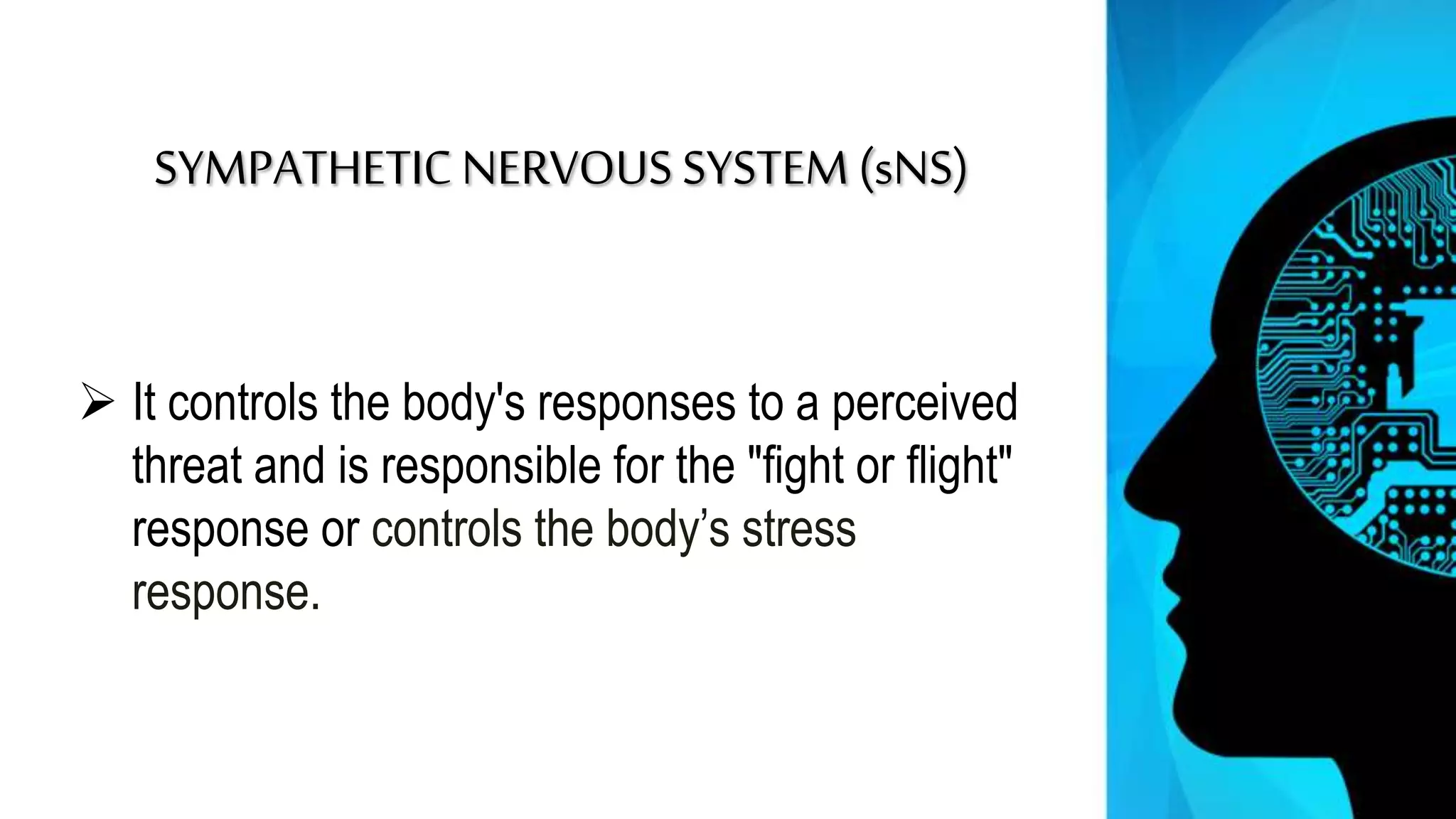 SYMPATHETIC NERVOUS SYSTEM (sNS)

➢ It controls the body's responses to a perceived threat and is responsible for the "fight or flight" response or controls the body’s stress response.